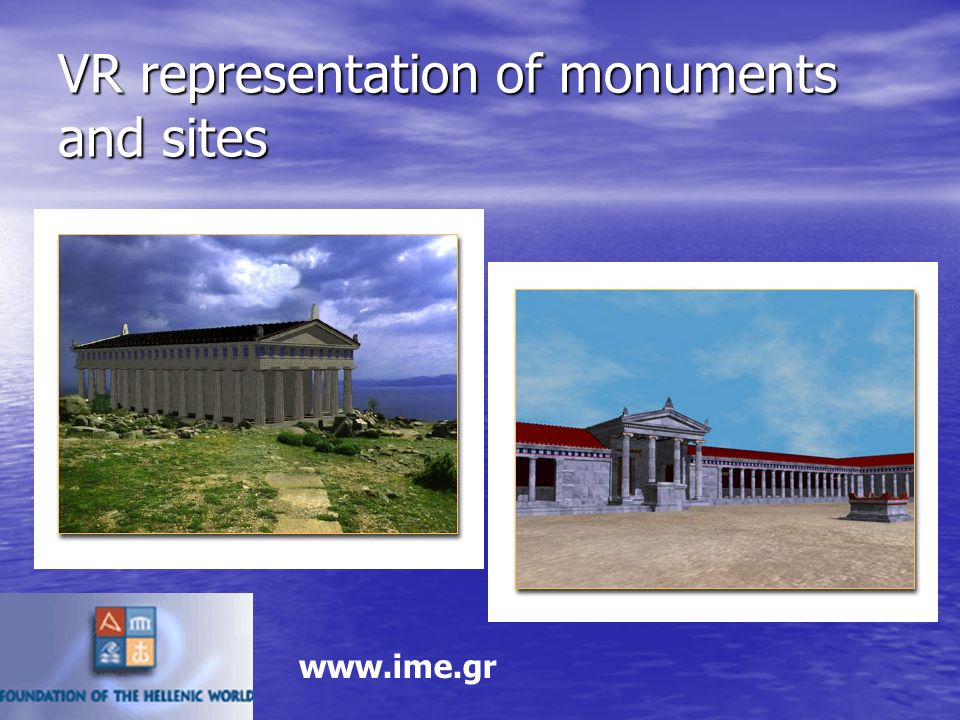 VR representation of monuments and sites

FOUNDATION OF THE HELLENIC WORLD

www.ime.gr